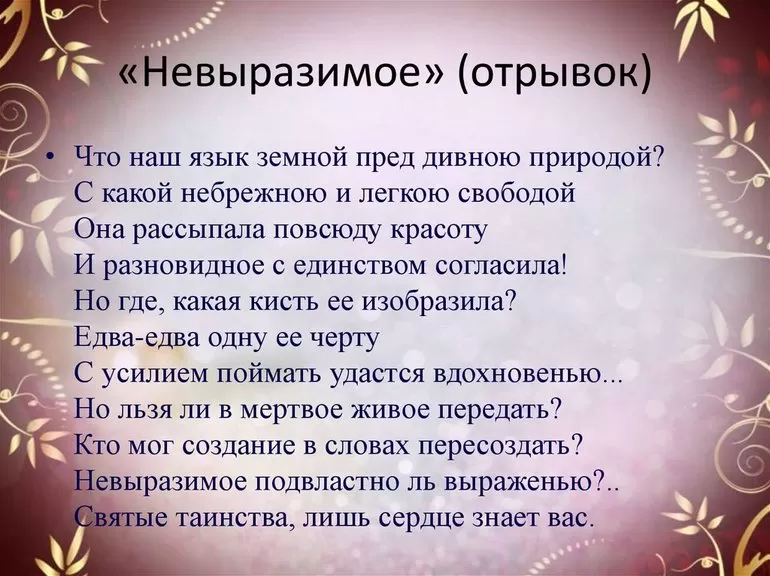 «Невыразимое» (отрывок)

• Что наш язык земной пред дивною природой?
С какой небрежною и легкою свободой
Она рассыпала повсюду красоту
И разновидное с единством согласила!
Но где, какая кисть ее изобразила?
Едва-едва одну ее черту
С усилием поймать удастся вдохновенью...
Но льзя ли в мертвое живое передать?
Кто мог создание в словах пересоздать?
Невыразимое подвластно ль выраженью?..
Святые таинства, лишь сердце знает вас.